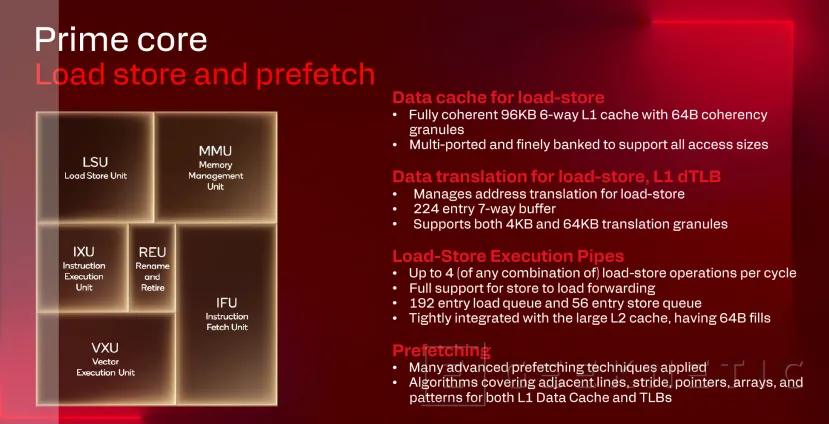 Prime core
Load store and prefetch

LSU
Load Store Unit

MMU
Memory Management Unit

IXU
Instruction Execution Unit

REU
Rename and Retire

IFU
Instruction Fetch Unit

VXU
Vector Execution Unit

Data cache for load-store
• Fully coherent 96KB 6-way L1 cache with 64B coherency granules
• Multi-ported and finely banked to support all access sizes

Data translation for load-store, L1 dTLB
• Manages address translation for load-store
• 224 entry 7-way buffer
• Supports both 4KB and 64KB translation granules

Load-Store Execution Pipes
• Up to 4 (of any combination of) load-store operations per cycle
• Full support for store to load forwarding
• 192 entry load queue and 56 entry store queue
• Tightly integrated with the large L2 cache, having 64B fills

Prefetching
• Many advanced prefetching techniques applied
• Algorithms covering adjacent lines, stride, pointers, arrays, and patterns for both L1 Data Cache and TLBs